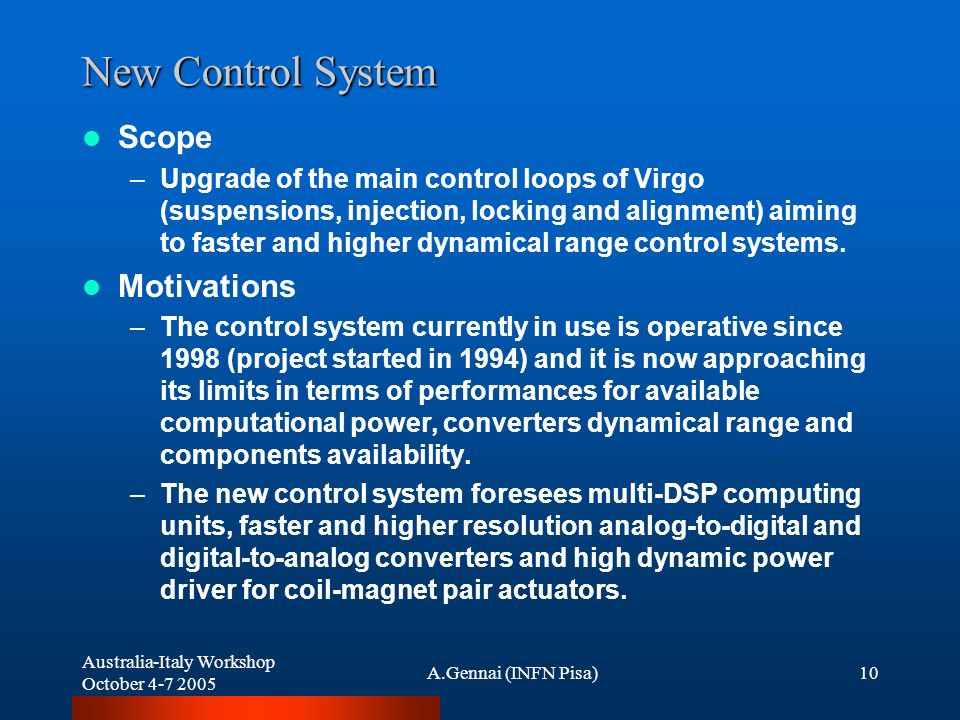 New Control System

- Scope
  – Upgrade of the main control loops of Virgo (suspensions, injection, locking and alignment) aiming to faster and higher dynamical range control systems.
- Motivations
  – The control system currently in use is operative since 1998 (project started in 1994) and it is now approaching its limits in terms of performances for available computational power, converters dynamical range and components availability.
  – The new control system foresees multi-DSP computing units, faster and higher resolution analog-to-digital and digital-to-analog converters and high dynamic power driver for coil-magnet pair actuators.

Australia-Italy Workshop
October 4-7 2005

A.Gennai (INFN Pisa)

10